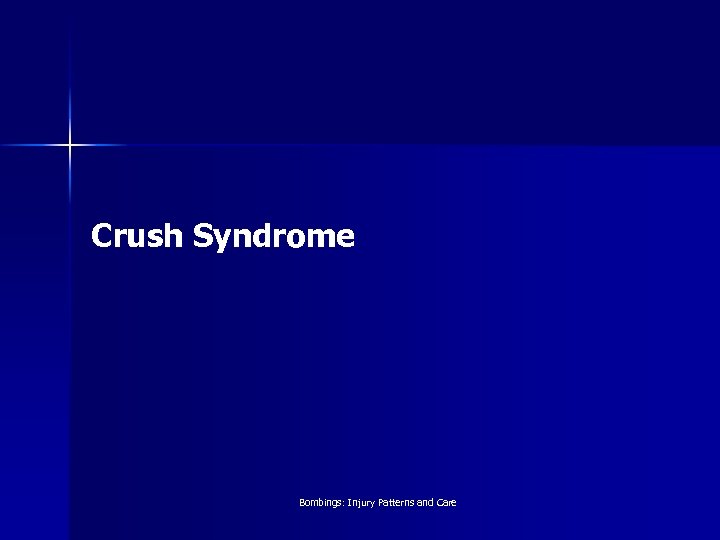 Crush Syndrome

Bombings: Injury Patterns and Care